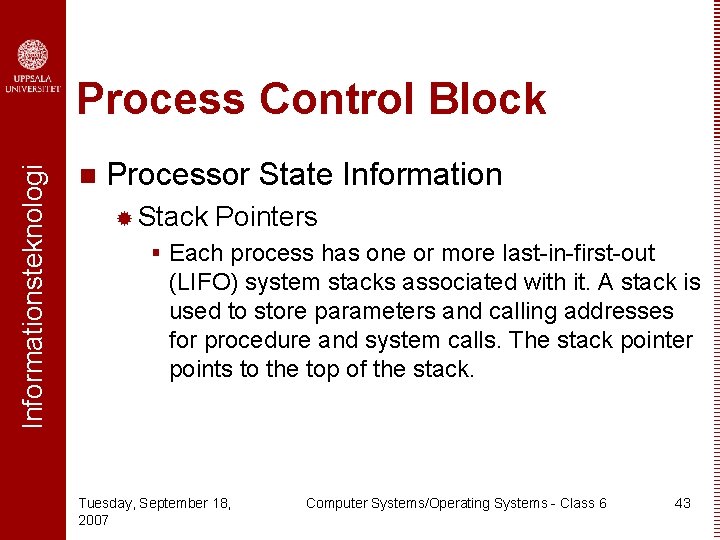 UPPSALA UNIVERSITET

Informationsteknologi

Process Control Block

Processor State Information

Stack Pointers

Each process has one or more last-in-first-out (LIFO) system stacks associated with it. A stack is used to store parameters and calling addresses for procedure and system calls. The stack pointer points to the top of the stack.

Tuesday, September 18, 2007

Computer Systems/Operating Systems - Class 6

43